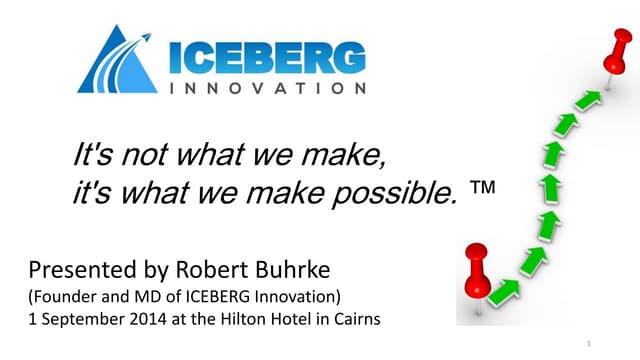 ICEBERG
INNOVATION

It's not what we make,
it's what we make possible. ™

Presented by Robert Buhrke
(Founder and MD of ICEBERG Innovation)
1 September 2014 at the Hilton Hotel in Cairns

1